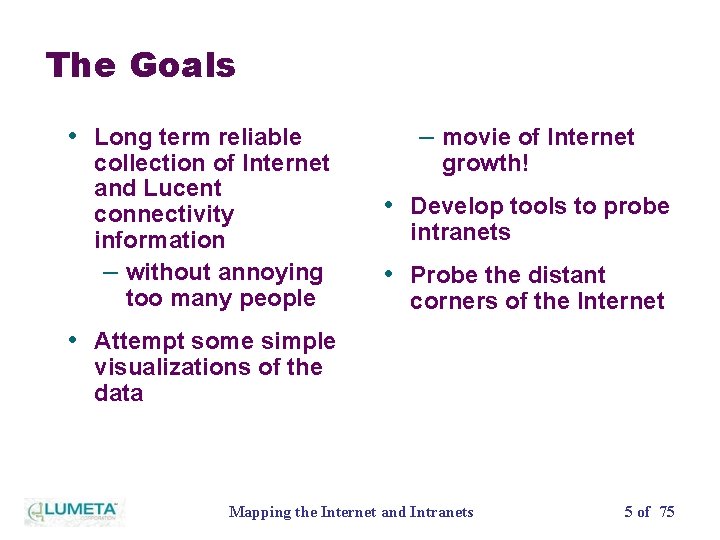 The Goals

• Long term reliable collection of Internet and Lucent connectivity information
  – without annoying too many people
• Attempt some simple visualizations of the data
  – movie of Internet growth!
• Develop tools to probe intranets
• Probe the distant corners of the Internet

LUMETA CORPORATION

Mapping the Internet and Intranets

5 of 75